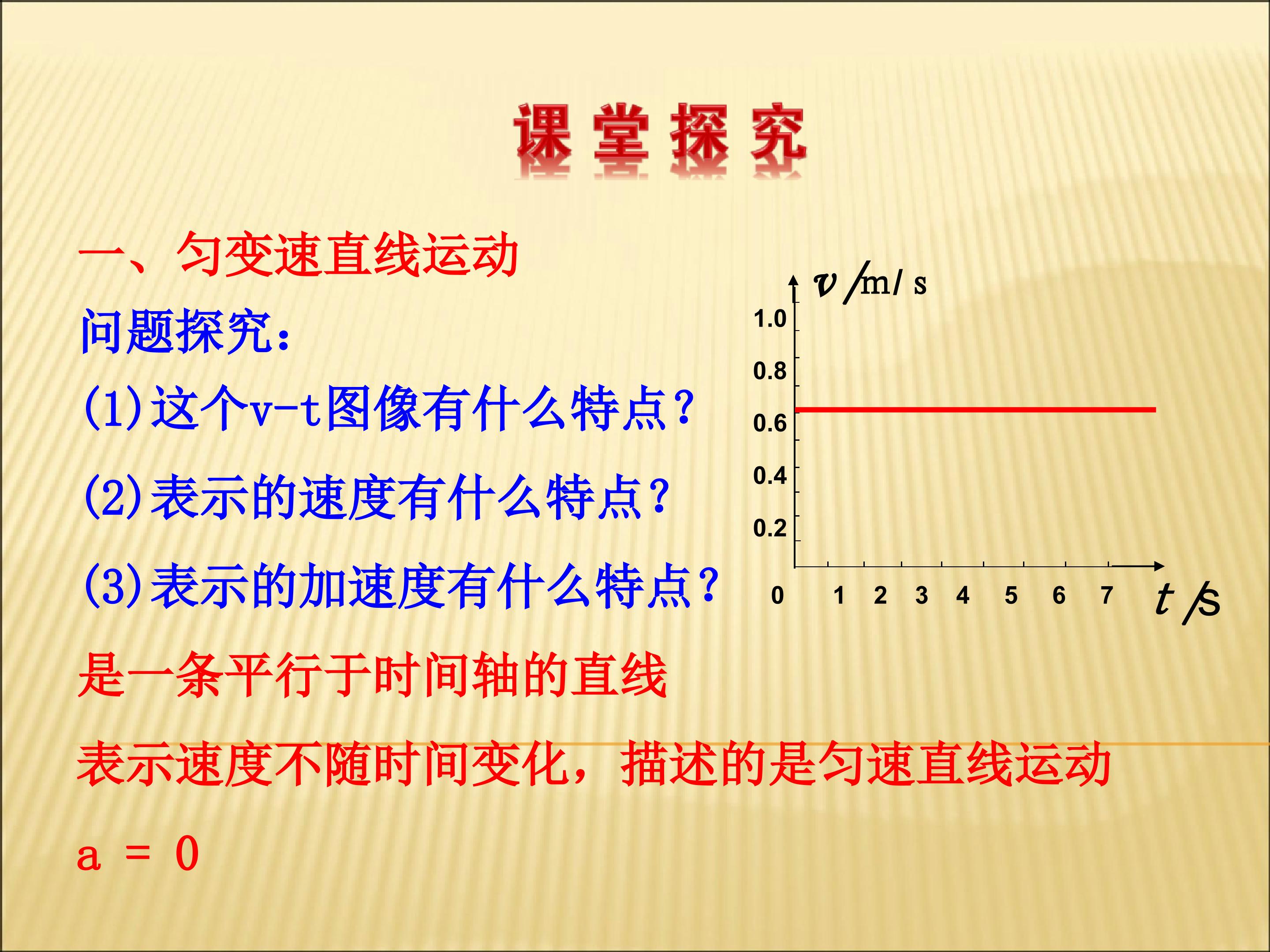 课堂探究

一、匀变速直线运动

问题探究：

(1)这个v-t图像有什么特点？

(2)表示的速度有什么特点？

(3)表示的加速度有什么特点？

$v$ /m/ s

1.0
0.8
0.6
0.4
0.2
0

1 2 3 4 5 6 7

$t$ /s

是一条平行于时间轴的直线

表示速度不随时间变化，描述的是匀速直线运动

a = 0